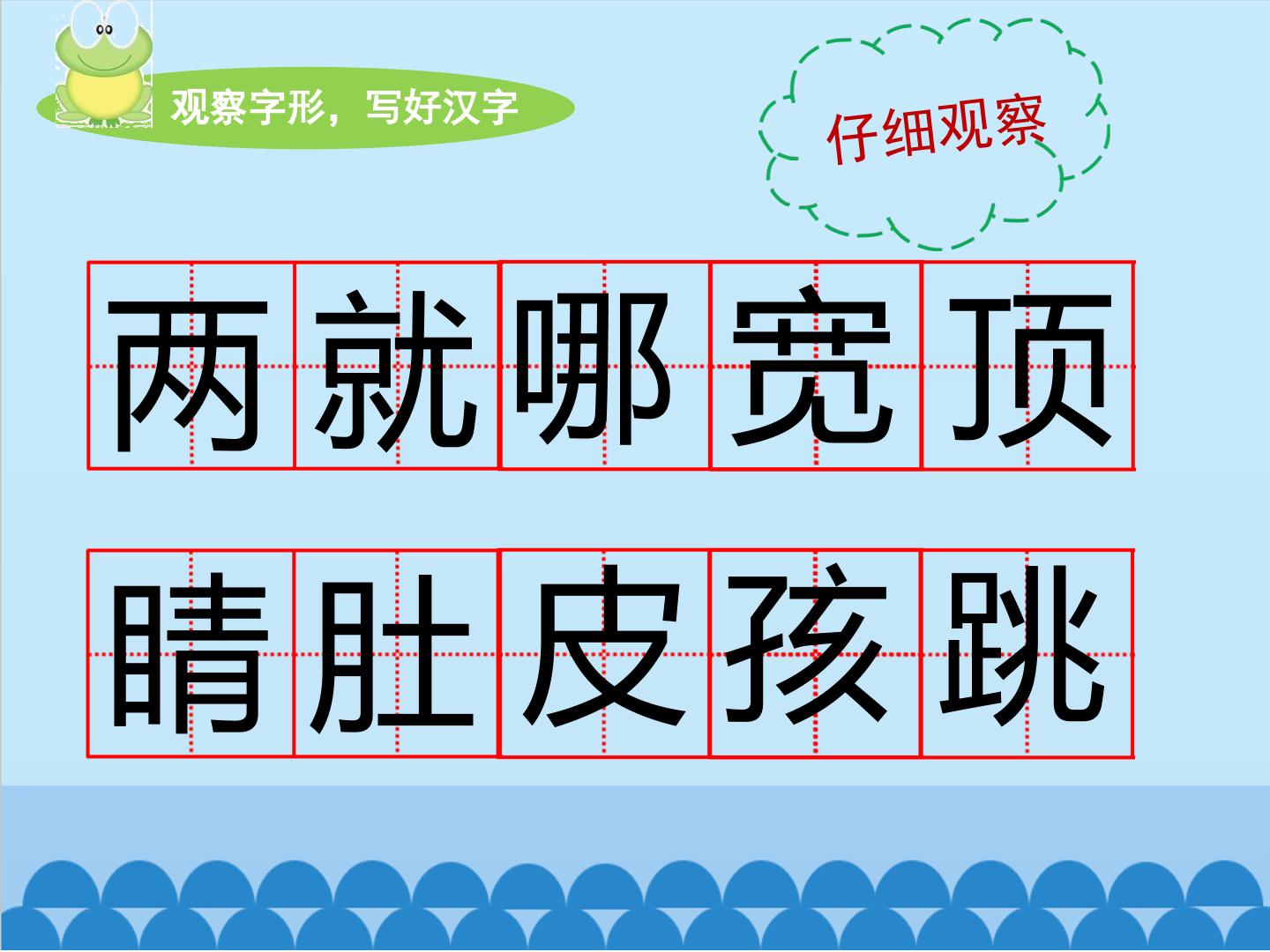 观察字形，写好汉字

仔细观察

两 就 哪 宽 顶

睛 肚 皮 孩 跳